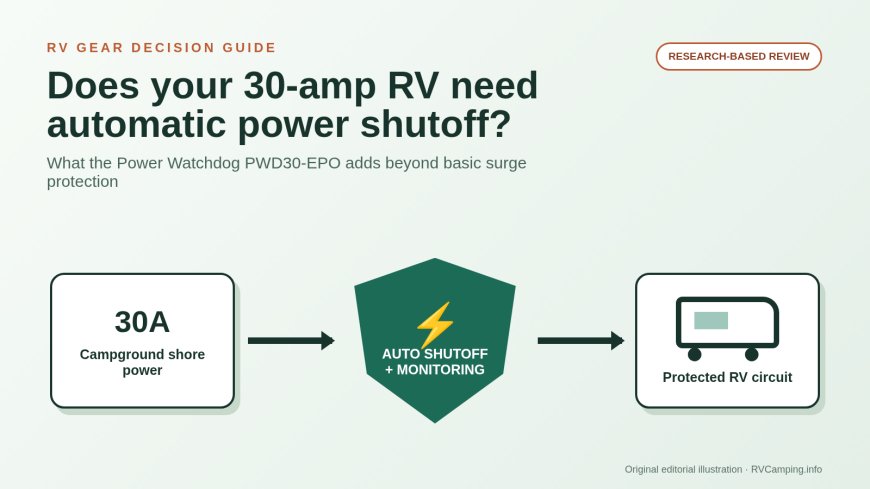 RV GEAR DECISION GUIDE

RESEARCH-BASED REVIEW

Does your 30-amp RV need automatic power shutoff?

What the Power Watchdog PWD30-EPO adds beyond basic surge protection

30A
Campground shore power

AUTO SHUTOFF + MONITORING

Protected RV circuit

Original editorial illustration · RVCamping.info